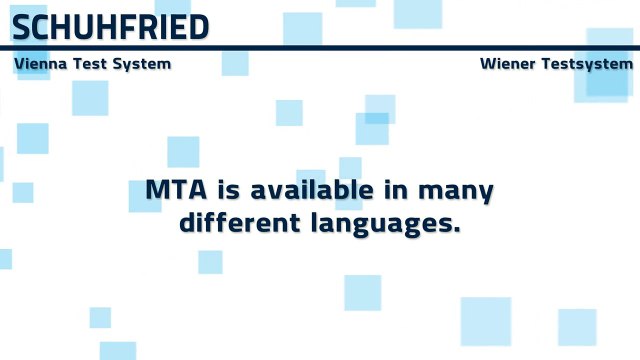 SCHUHFRIED

Vienna Test System

Wiener Testsystem

MTA is available in many different languages.